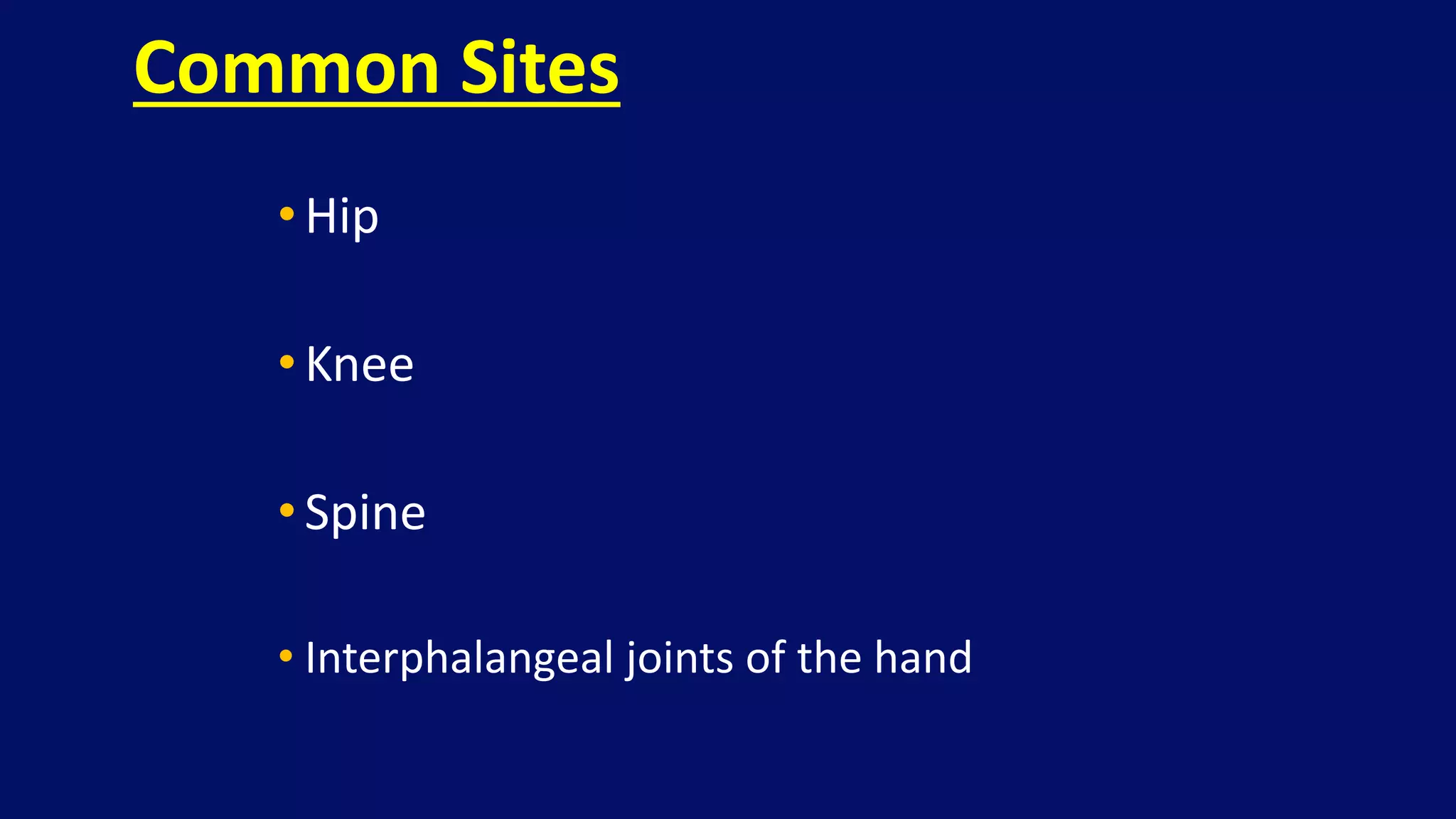 Common Sites

• Hip

• Knee

• Spine

• Interphalangeal joints of the hand